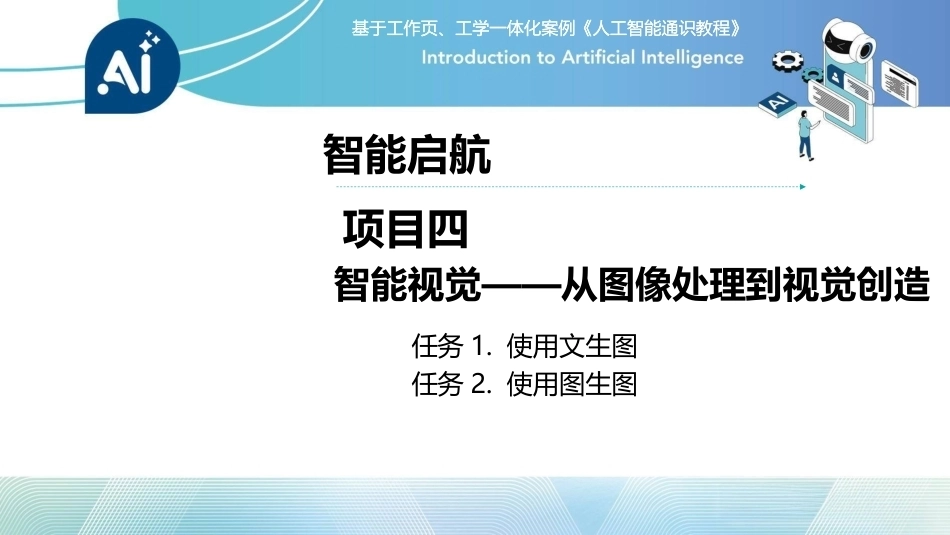 AI

基于工作页、工学一体化案例《人工智能通识教程》
Introduction to Artificial Intelligence

AI

智能启航

项目四

智能视觉——从图像处理到视觉创造

任务 1. 使用文生图
任务 2. 使用图生图